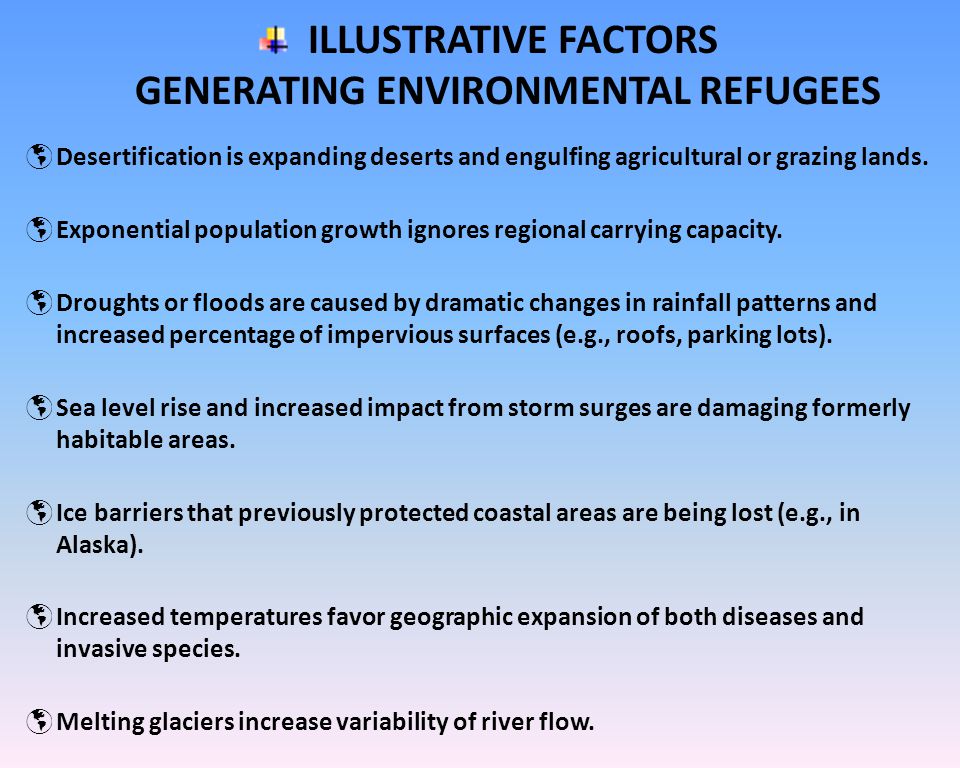 ILLUSTRATIVE FACTORS
GENERATING ENVIRONMENTAL REFUGEES

Desertification is expanding deserts and engulfing agricultural or grazing lands.

Exponential population growth ignores regional carrying capacity.

Droughts or floods are caused by dramatic changes in rainfall patterns and increased percentage of impervious surfaces (e.g., roofs, parking lots).

Sea level rise and increased impact from storm surges are damaging formerly habitable areas.

Ice barriers that previously protected coastal areas are being lost (e.g., in Alaska).

Increased temperatures favor geographic expansion of both diseases and invasive species.

Melting glaciers increase variability of river flow.